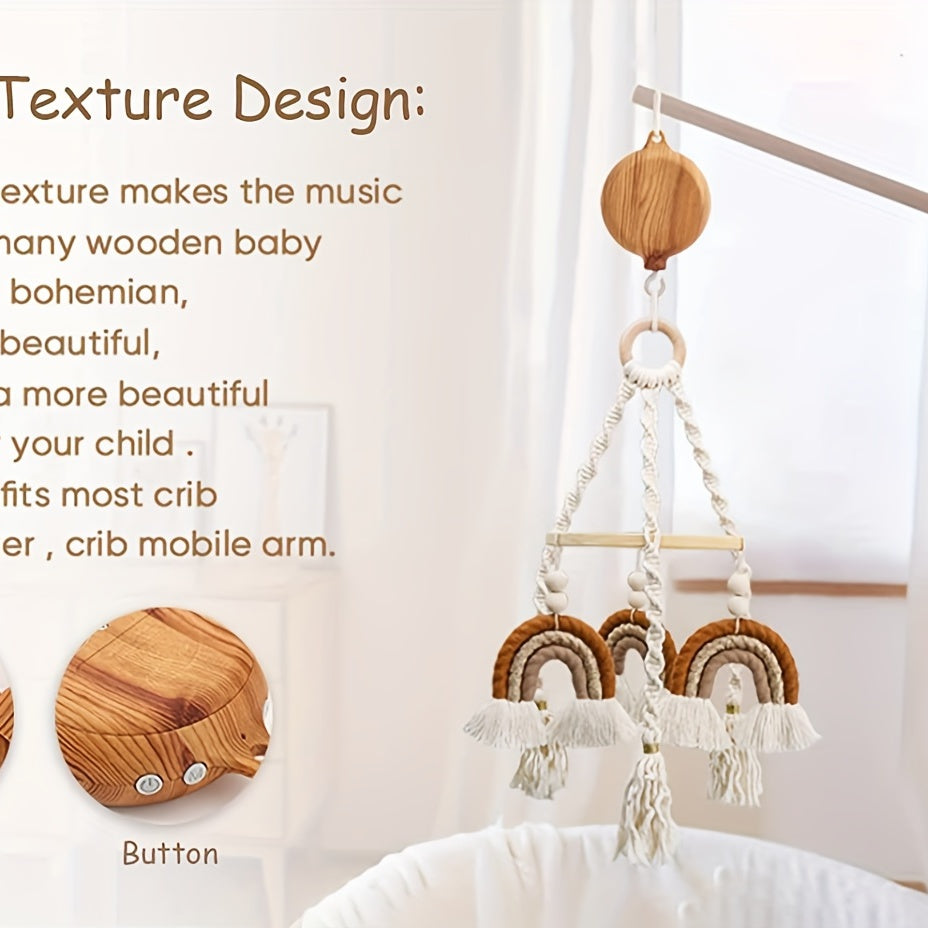 Texture Design:

exture makes the music nany wooden baby bohemian, beautiful, a more beautiful your child . fits most crib er , crib mobile arm.

Button